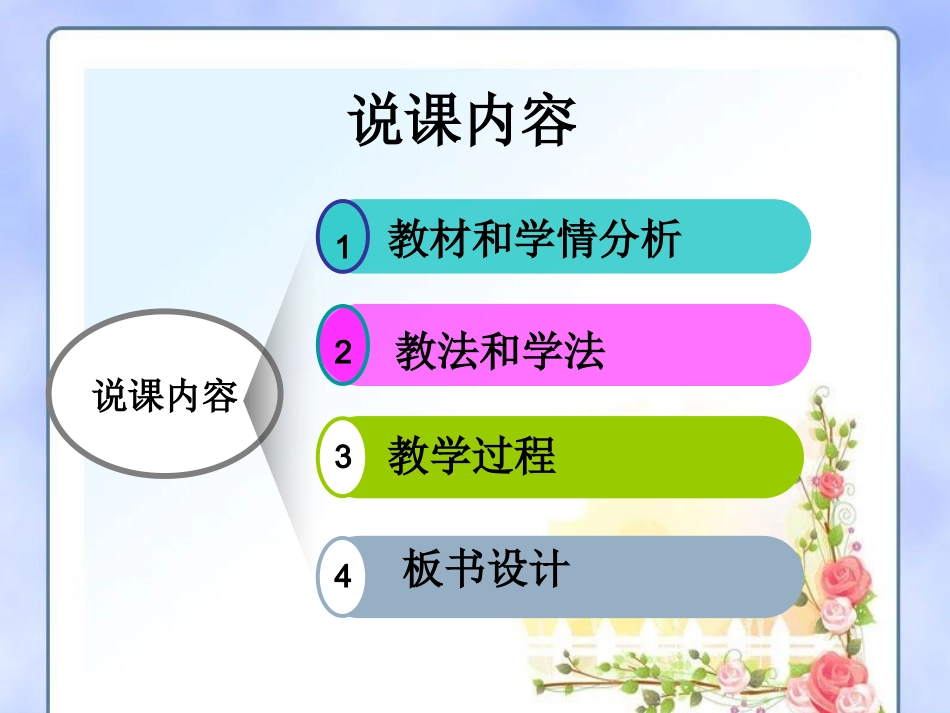 说课内容

说课内容

1 教材和学情分析

2 教法和学法

3 教学过程

4 板书设计